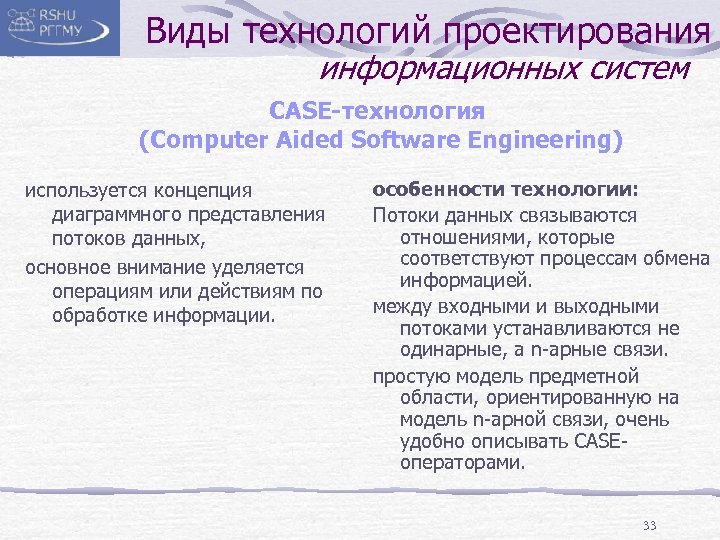 RSHU
РГГМУ

Виды технологий проектирования
информационных систем

CASE-технология
(Computer Aided Software Engineering)

используется концепция диаграммного представления потоков данных,

основное внимание уделяется операциям или действиям по обработке информации.

особенности технологии:

Потоки данных связываются отношениями, которые соответствуют процессам обмена информацией.

между входными и выходными потоками устанавливаются не одинарные, а n-арные связи.

простую модель предметной области, ориентированную на модель n-арной связи, очень удобно описывать CASE-операторами.

33